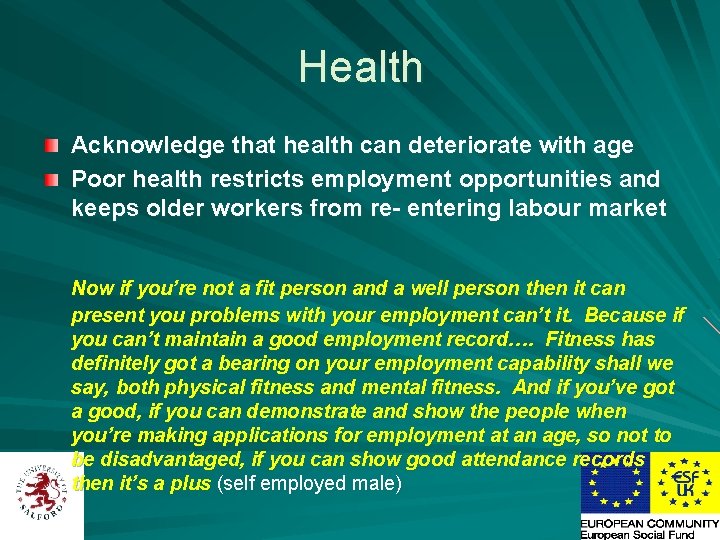 Health

Acknowledge that health can deteriorate with age

Poor health restricts employment opportunities and keeps older workers from re- entering labour market

Now if you're not a fit person and a well person then it can present you problems with your employment can't it. Because if you can't maintain a good employment record…. Fitness has definitely got a bearing on your employment capability shall we say, both physical fitness and mental fitness. And if you've got a good, if you can demonstrate and show the people when you're making applications for employment at an age, so not to be disadvantaged, if you can show good attendance records then it's a plus (self employed male)

THE UNIVERSITY OF SALFORD

ESF UK

EUROPEAN COMMUNITY
European Social Fund